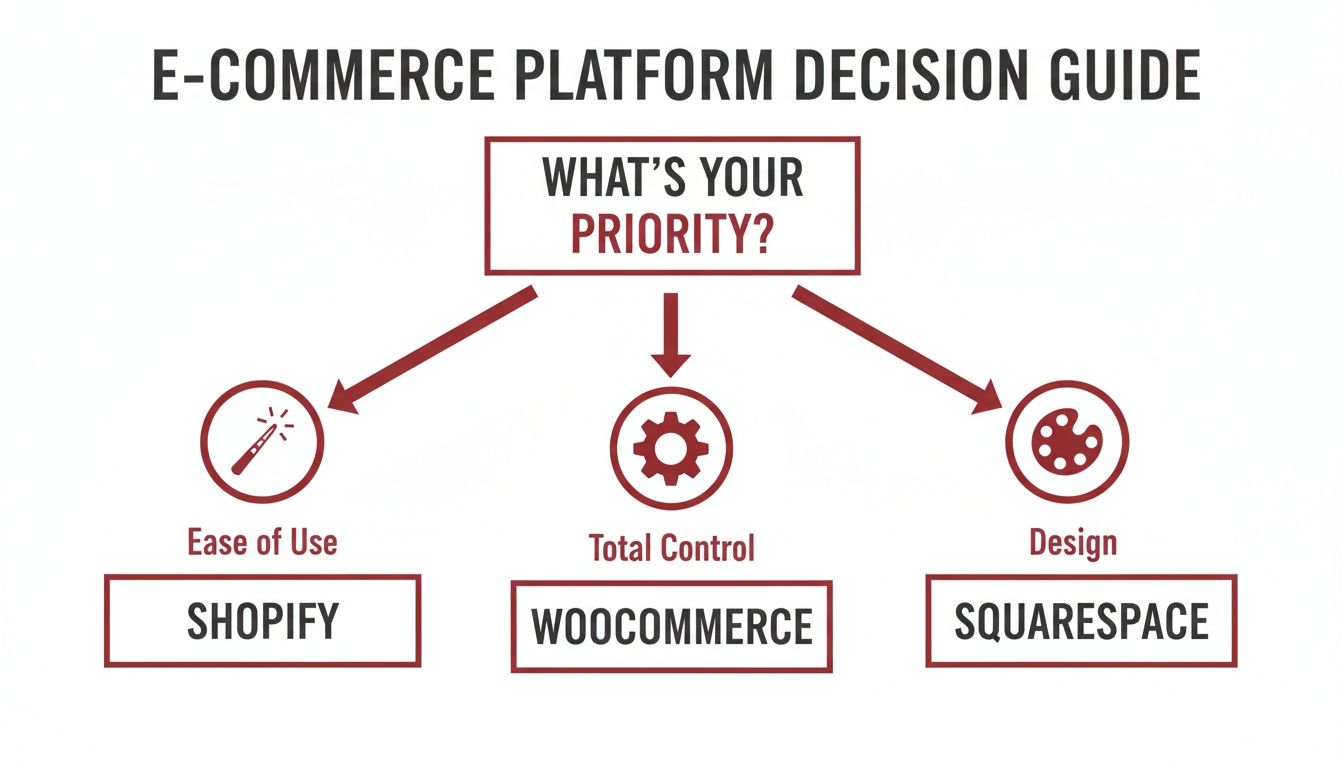 E-COMMERCE PLATFORM DECISION GUIDE

WHAT'S YOUR PRIORITY?

Ease of Use

SHOPIFY

Total Control

WOOCOMMERCE

Design

SQUARESPACE